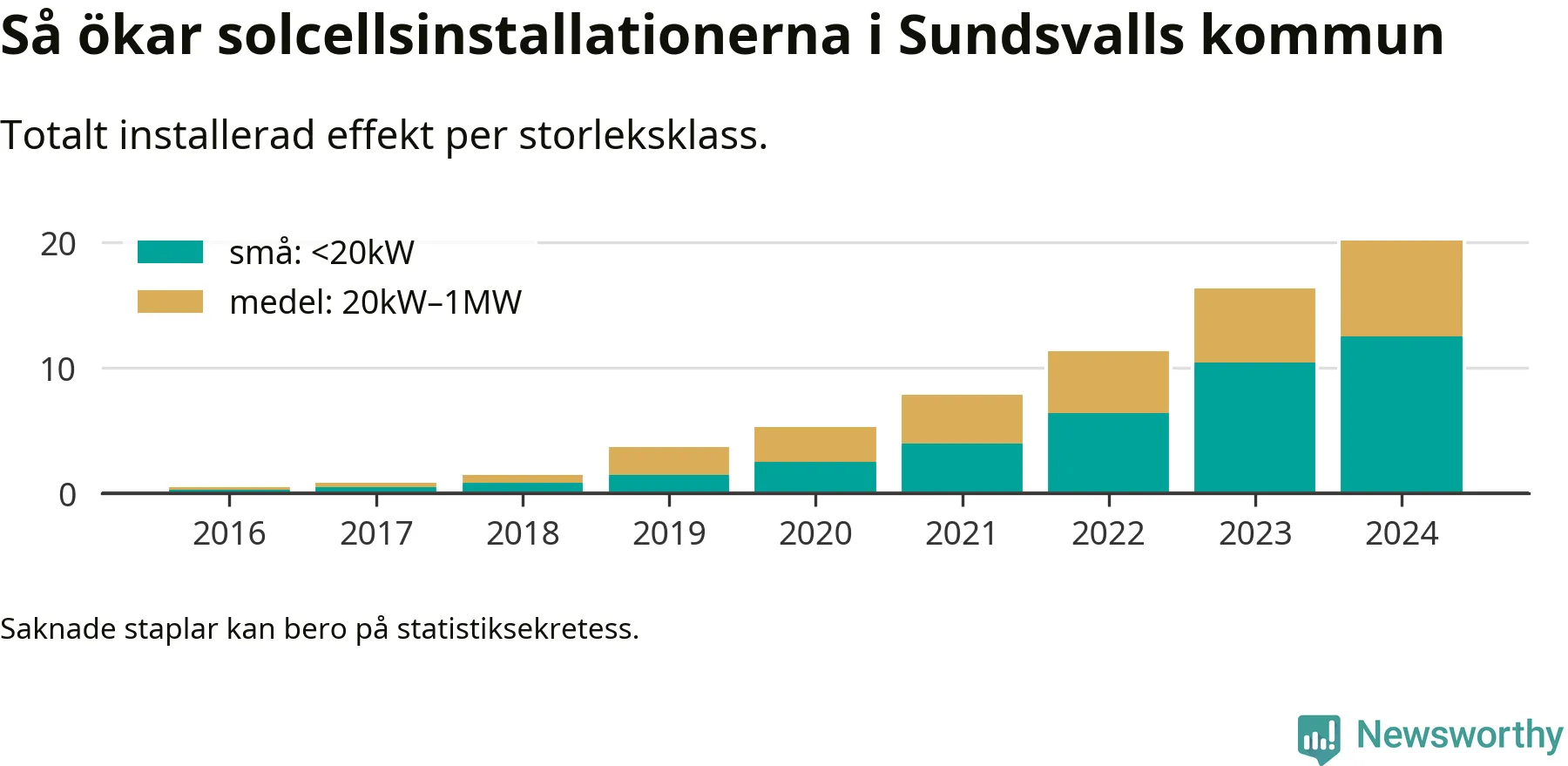 Så ökar solcellsinstallationerna i Sundsvalls kommun

Totalt installerad effekt per storleksklass.

små: <20kW
medel: 20kW–1MW

20
10
0

2016
2017
2018
2019
2020
2021
2022
2023
2024

Saknade staplar kan bero på statistiksekretess.

Newsworthy